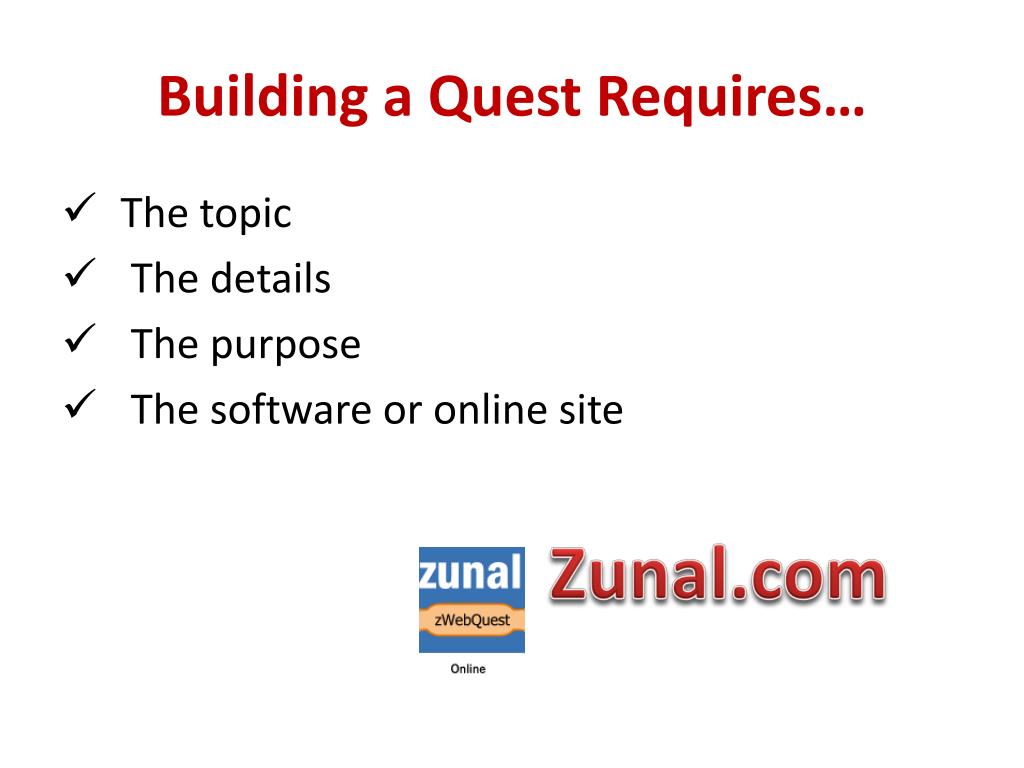 Building a Quest Requires…

✓ The topic
✓ The details
✓ The purpose
✓ The software or online site

zunal
zWebQuest
Online

Zunal.com